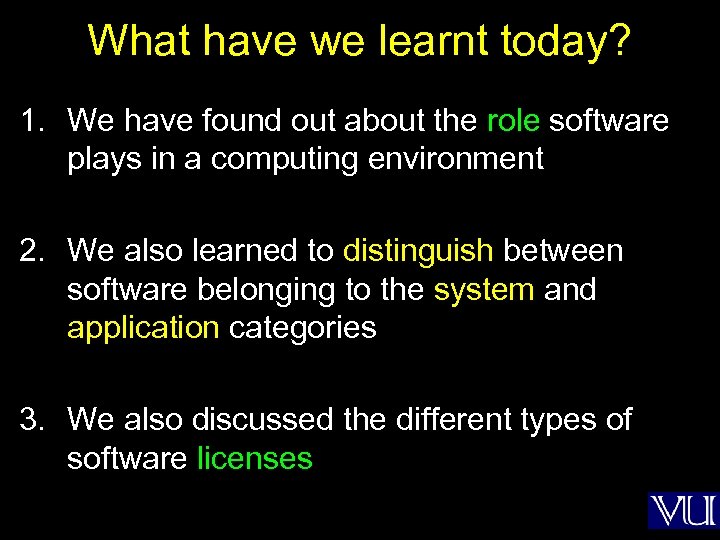 What have we learnt today?

1. We have found out about the role software plays in a computing environment

2. We also learned to distinguish between software belonging to the system and application categories

3. We also discussed the different types of software licenses

VU